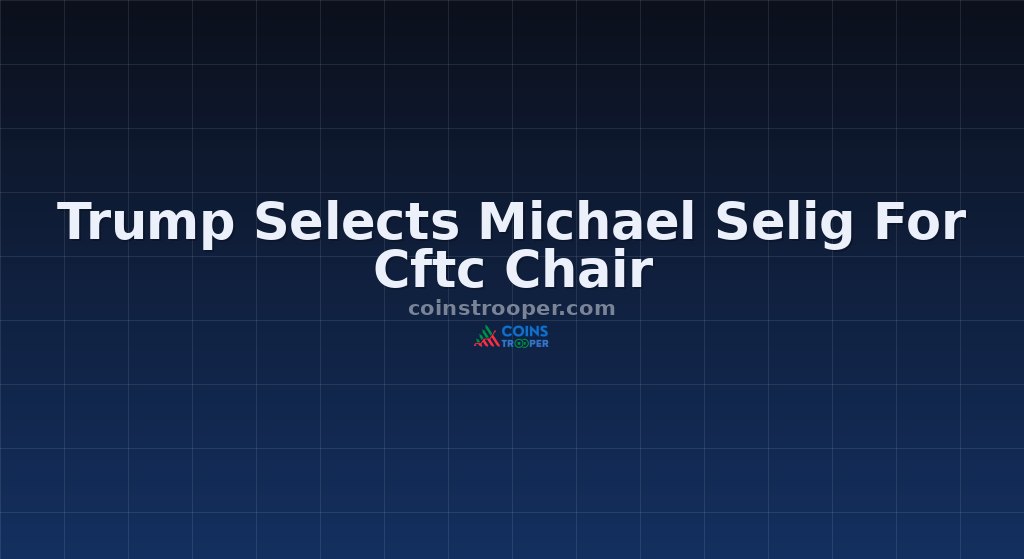 Trump Selects Michael Selig For Cftc Chair

coinstrooper.com

COINS TROOPER